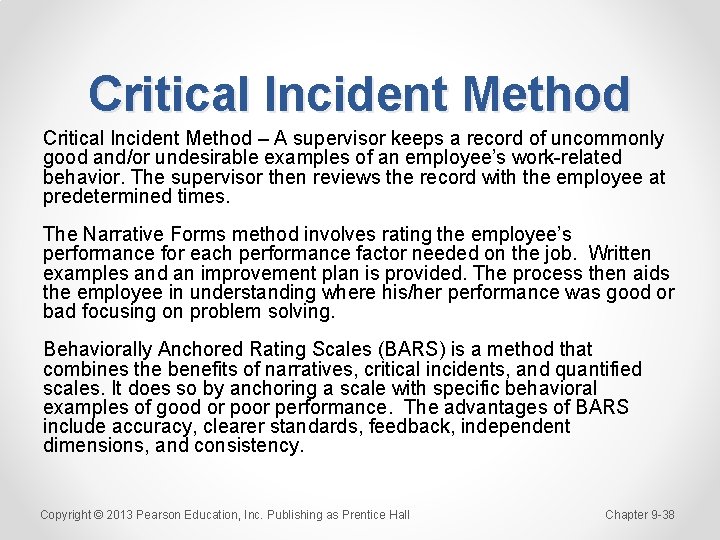 Critical Incident Method

Critical Incident Method – A supervisor keeps a record of uncommonly good and/or undesirable examples of an employee's work-related behavior. The supervisor then reviews the record with the employee at predetermined times.

The Narrative Forms method involves rating the employee's performance for each performance factor needed on the job. Written examples and an improvement plan is provided. The process then aids the employee in understanding where his/her performance was good or bad focusing on problem solving.

Behaviorally Anchored Rating Scales (BARS) is a method that combines the benefits of narratives, critical incidents, and quantified scales. It does so by anchoring a scale with specific behavioral examples of good or poor performance. The advantages of BARS include accuracy, clearer standards, feedback, independent dimensions, and consistency.

Copyright © 2013 Pearson Education, Inc. Publishing as Prentice Hall

Chapter 9-38